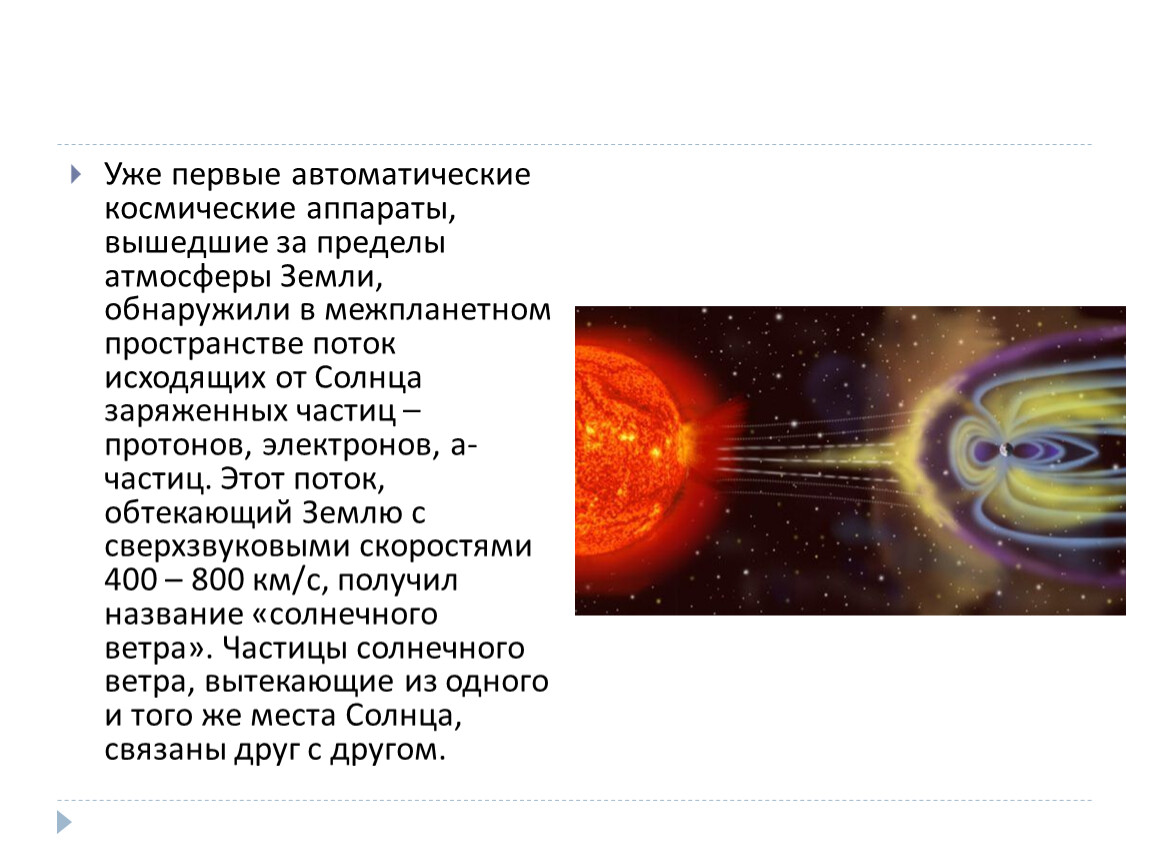 Уже первые автоматические космические аппараты, вышедшие за пределы атмосферы Земли, обнаружили в межпланетном пространстве поток исходящих от Солнца заряженных частиц – протонов, электронов, а-частиц. Этот поток, обтекающий Землю с сверхзвуковыми скоростями 400 – 800 км/с, получил название «солнечного ветра». Частицы солнечного ветра, вытекающие из одного и того же места Солнца, связаны друг с другом.